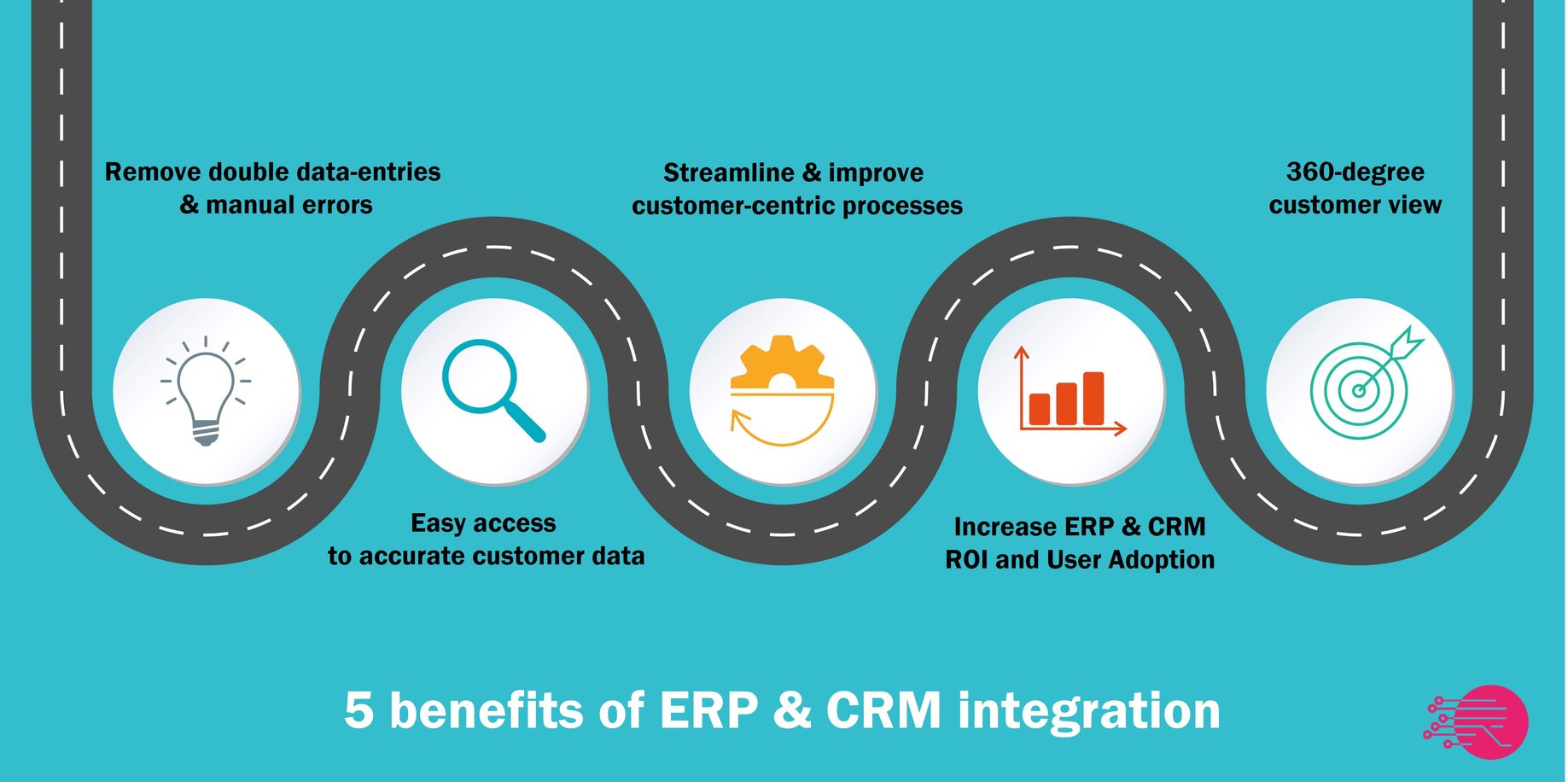 Remove double data-entries & manual errors

Easy access to accurate customer data

Streamline & improve customer-centric processes

Increase ERP & CRM ROI and User Adoption

360-degree customer view

5 benefits of ERP & CRM integration